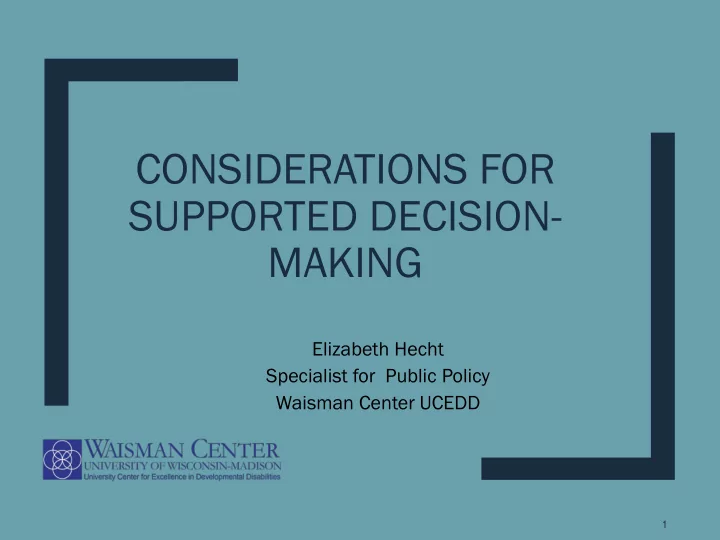 CONSIDERATIONS FOR SUPPORTED DECISION-MAKING

Elizabeth Hecht
Specialist for Public Policy
Waisman Center UCEDD

WAISMAN CENTER
UNIVERSITY OF WISCONSIN-MADISON
University Center for Excellence in Developmental Disabilities

1